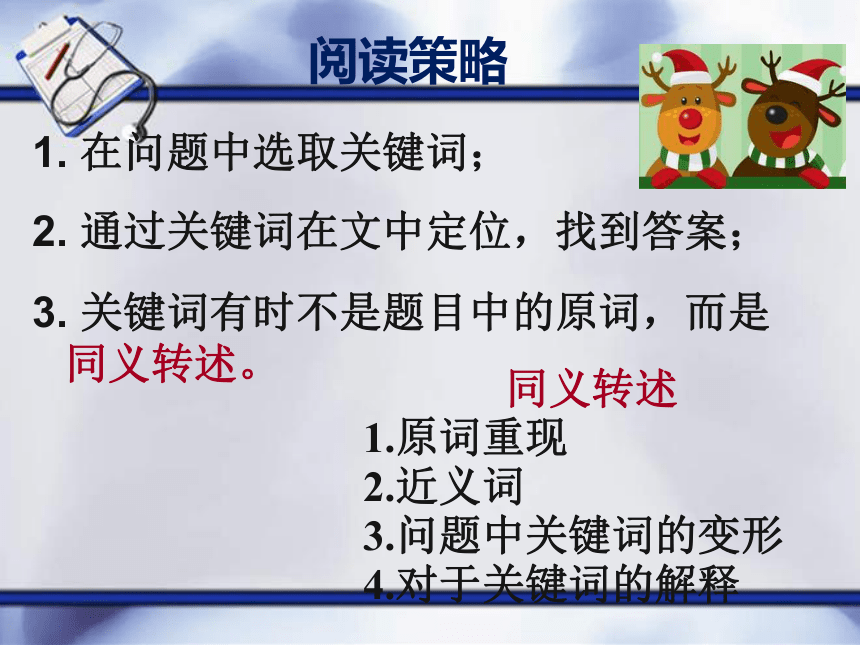 阅读策略

1. 在问题中选取关键词；

2. 通过关键词在文中定位，找到答案；

3. 关键词有时不是题目中的原词，而是同义转述。

同义转述

1.原词重现
2.近义词
3.问题中关键词的变形
4.对于关键词的解释